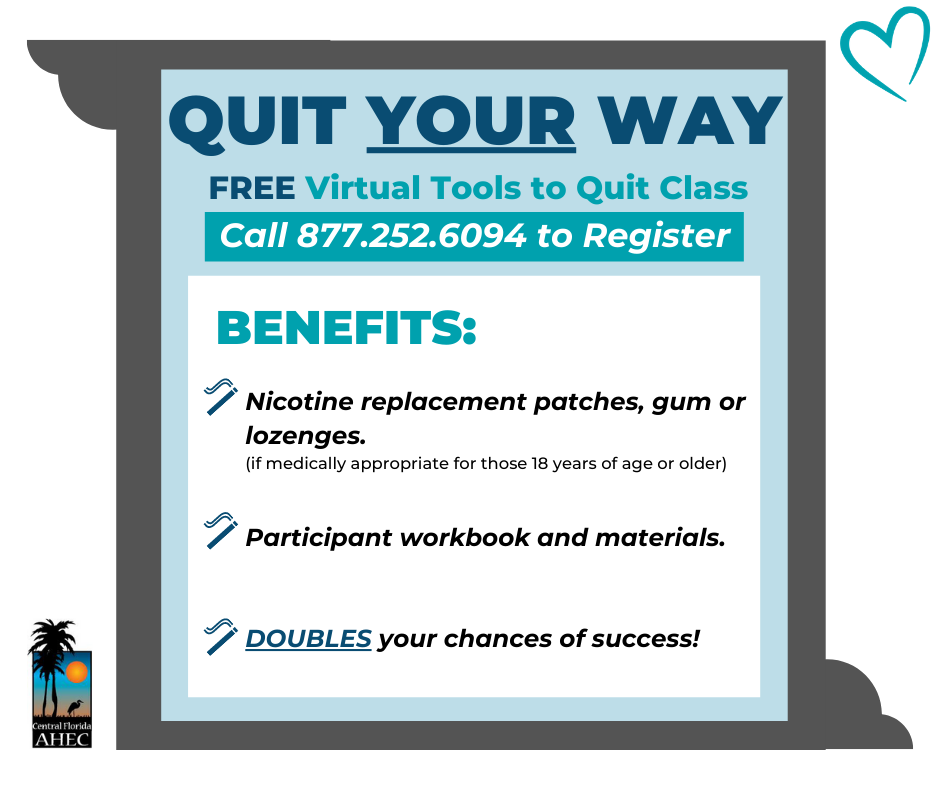 QUIT YOUR WAY

FREE Virtual Tools to Quit Class

Call 877.252.6094 to Register

BENEFITS:

Nicotine replacement patches, gum or lozenges.
(if medically appropriate for those 18 years of age or older)

Participant workbook and materials.

DOUBLES your chances of success!

Central Florida AHEC